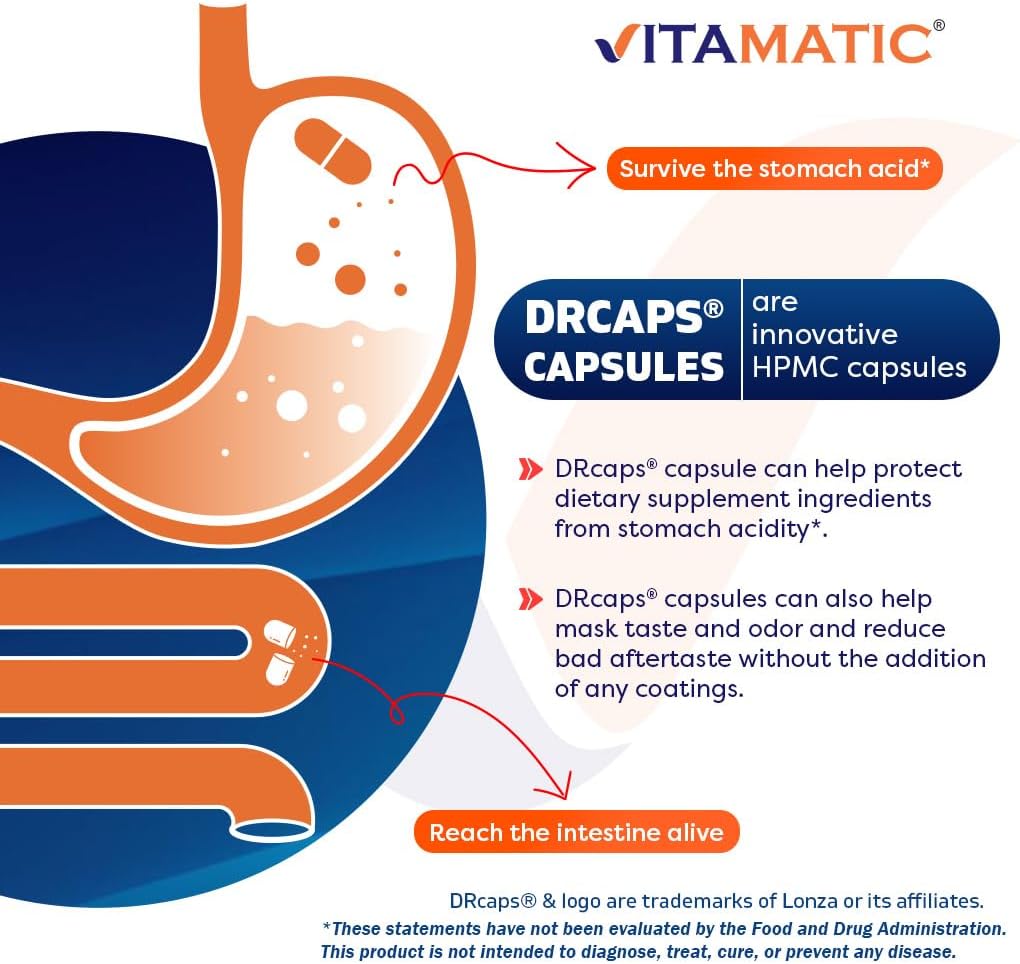 VITAMATIC®

Survive the stomach acid*

DRCAPS® CAPSULES are innovative HPMC capsules

DRcaps® capsule can help protect dietary supplement ingredients from stomach acidity*.

DRcaps® capsules can also help mask taste and odor and reduce bad aftertaste without the addition of any coatings.

Reach the intestine alive

DRcaps® & logo are trademarks of Lonza or its affiliates.

*These statements have not been evaluated by the Food and Drug Administration. This product is not intended to diagnose, treat, cure, or prevent any disease.